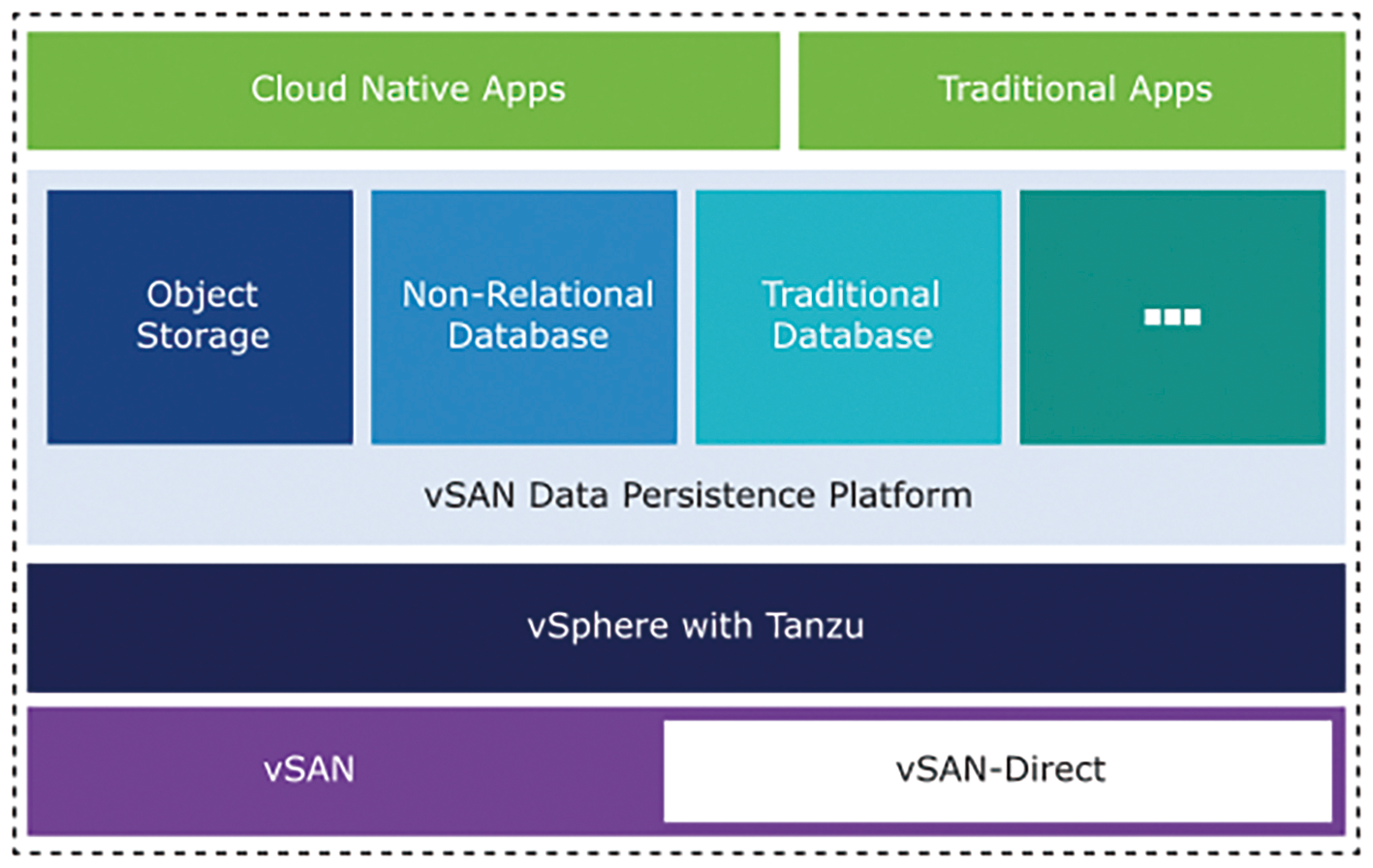 Cloud Native Apps

Traditional Apps

Object Storage

Non-Relational Database

Traditional Database

...

vSAN Data Persistence Platform

vSphere with Tanzu

vSAN

vSAN-Direct